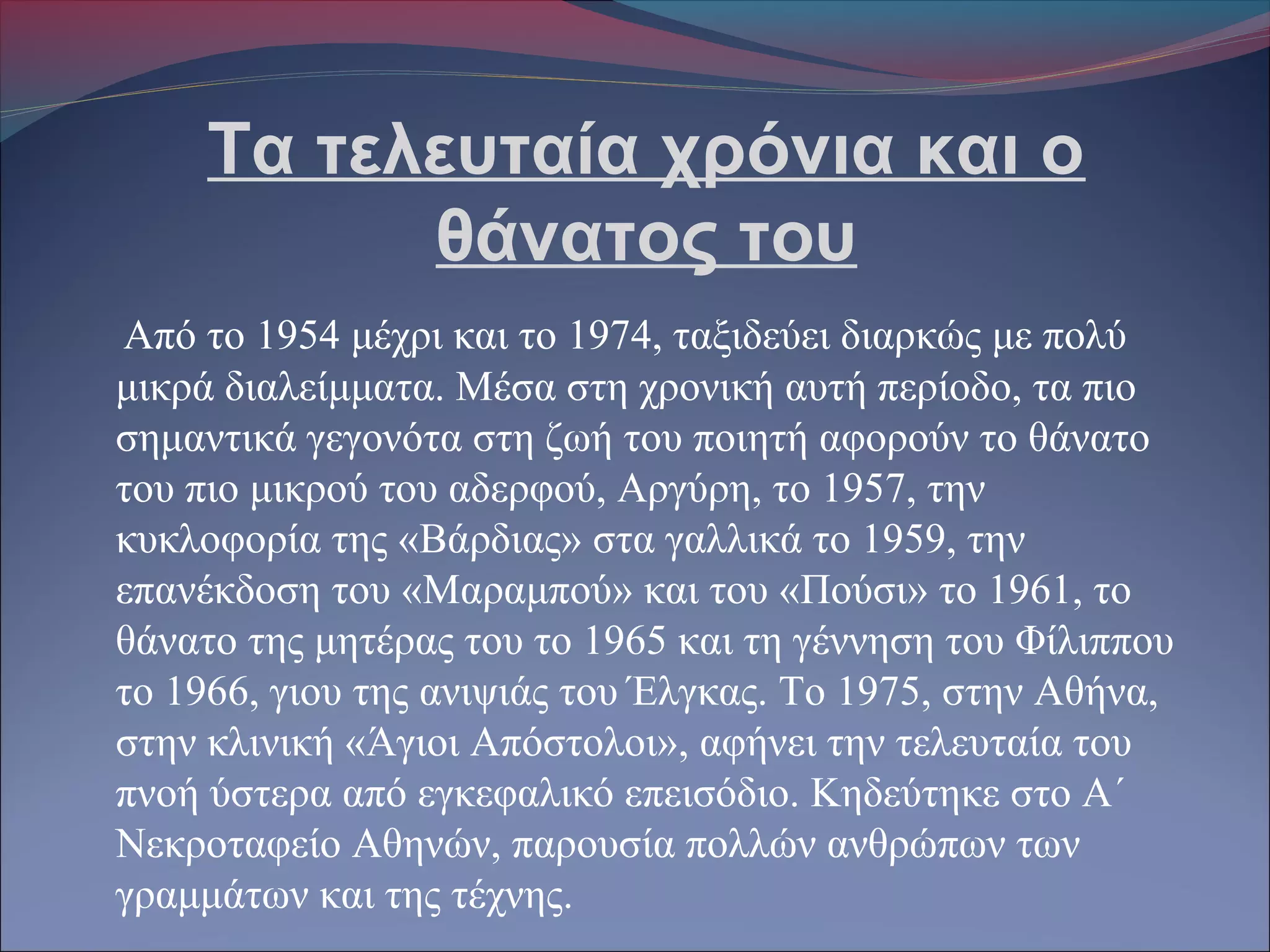 Τα τελευταία χρόνια και ο θάνατος του

Από το 1954 μέχρι και το 1974, ταξιδεύει διαρκώς με πολύ μικρά διαλείμματα. Μέσα στη χρονική αυτή περίοδο, τα πιο σημαντικά γεγονότα στη ζωή του ποιητή αφορούν το θάνατο του πιο μικρού του αδερφού, Αργύρη, το 1957, την κυκλοφορία της «Βάρδιας» στα γαλλικά το 1959, την επανέκδοση του «Μαραμπού» και του «Πούσι» το 1961, το θάνατο της μητέρας του το 1965 και τη γέννηση του Φίλιππου το 1966, γιου της ανιψιάς του Έλγκας. Το 1975, στην Αθήνα, στην κλινική «Άγιοι Απόστολοι», αφήνει την τελευταία του πνοή ύστερα από εγκεφαλικό επεισόδιο. Κηδεύτηκε στο Α΄ Νεκροταφείο Αθηνών, παρουσία πολλών ανθρώπων των γραμμάτων και της τέχνης.